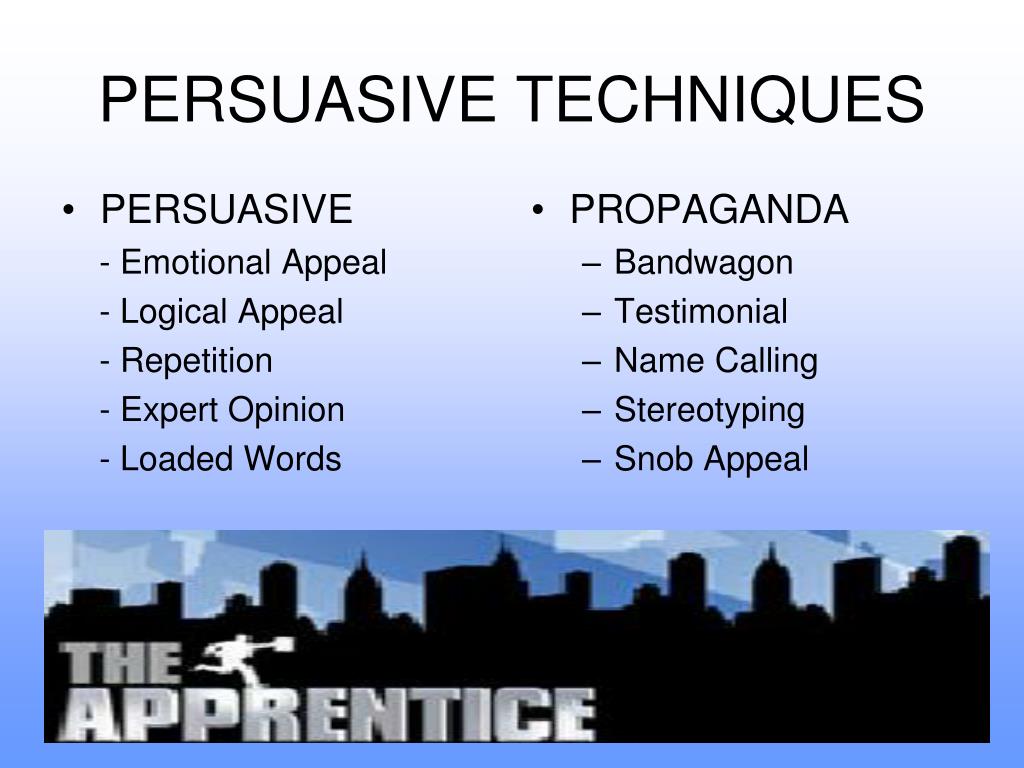 PERSUASIVE TECHNIQUES

• PERSUASIVE
- Emotional Appeal
- Logical Appeal
- Repetition
- Expert Opinion
- Loaded Words

• PROPAGANDA
– Bandwagon
– Testimonial
– Name Calling
– Stereotyping
– Snob Appeal

THE APPRENTICE